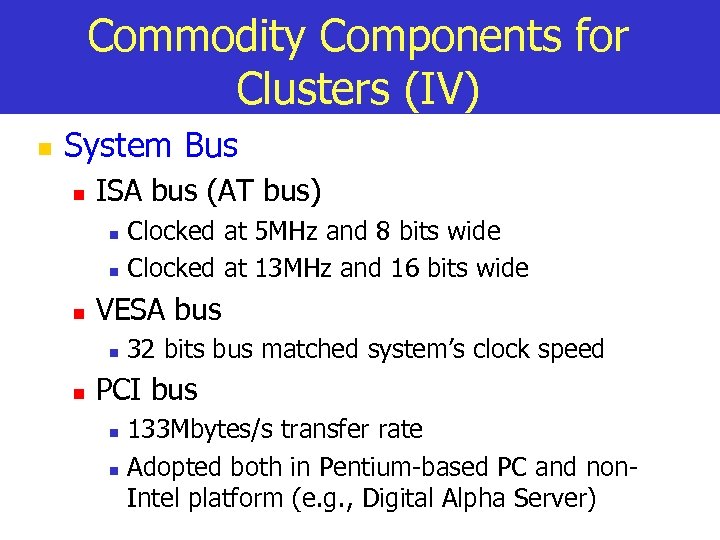 Commodity Components for Clusters (IV)

System Bus

ISA bus (AT bus)

Clocked at 5MHz and 8 bits wide

Clocked at 13MHz and 16 bits wide

VESA bus

32 bits bus matched system's clock speed

PCI bus

133Mbytes/s transfer rate

Adopted both in Pentium-based PC and non-Intel platform (e.g., Digital Alpha Server)